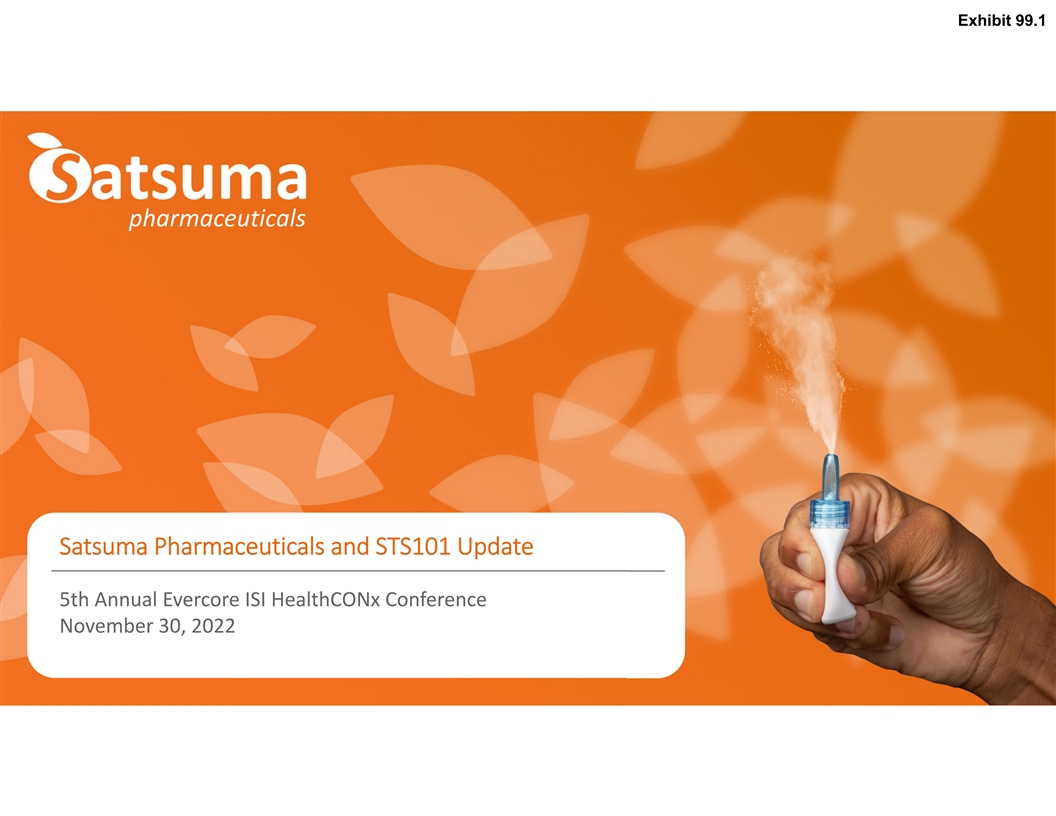 Exhibit 99.1

Satsuma
pharmaceuticals

Satsuma Pharmaceuticals and STS101 Update

5th Annual Evercore ISI HealthCONx Conference
November 30, 2022